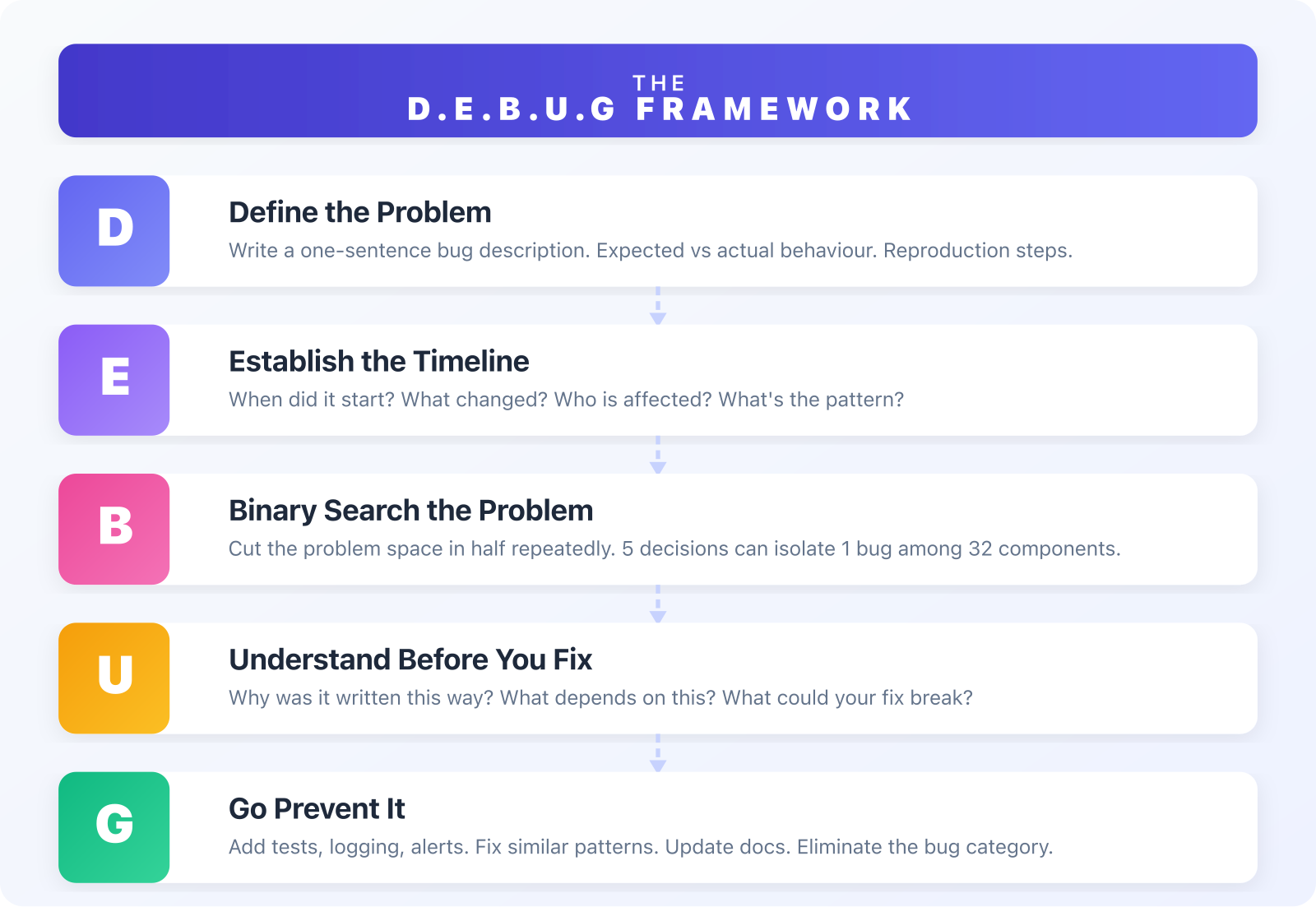 THE
D.E.B.U.G FRAMEWORK

D

Define the Problem

Write a one-sentence bug description. Expected vs actual behaviour. Reproduction steps.

E

Establish the Timeline

When did it start? What changed? Who is affected? What's the pattern?

B

Binary Search the Problem

Cut the problem space in half repeatedly. 5 decisions can isolate 1 bug among 32 components.

U

Understand Before You Fix

Why was it written this way? What depends on this? What could your fix break?

G

Go Prevent It

Add tests, logging, alerts. Fix similar patterns. Update docs. Eliminate the bug category.